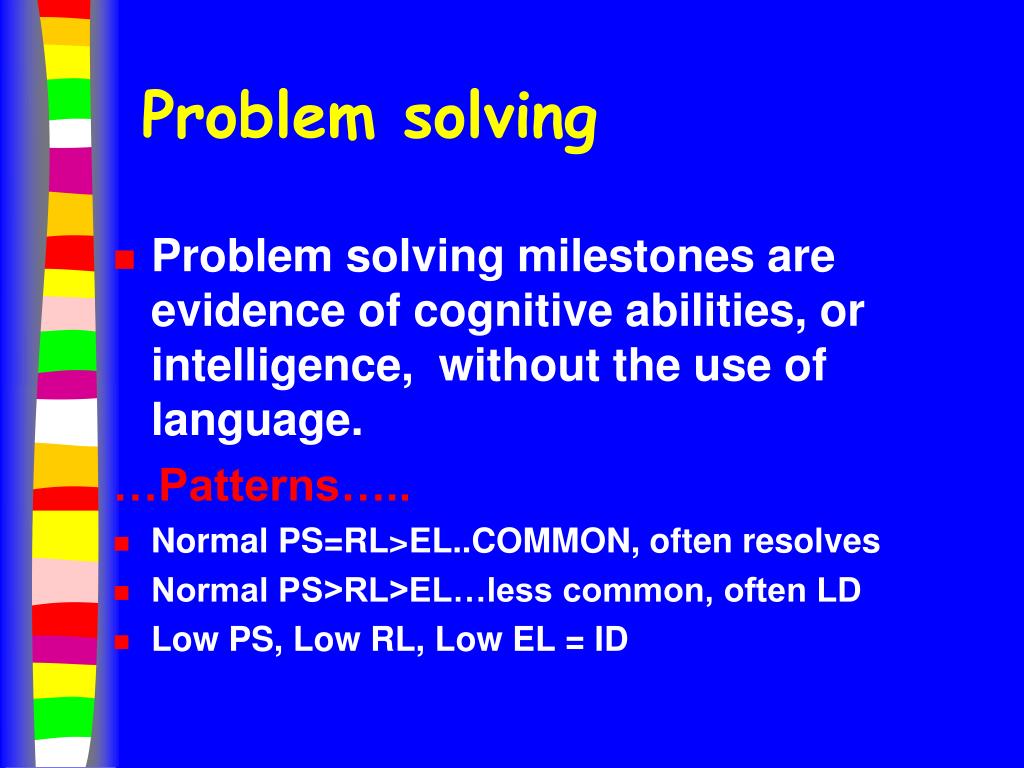 Problem solving

Problem solving milestones are evidence of cognitive abilities, or intelligence, without the use of language.

…Patterns…..

Normal PS=RL>EL..COMMON, often resolves

Normal PS>RL>EL…less common, often LD

Low PS, Low RL, Low EL = ID